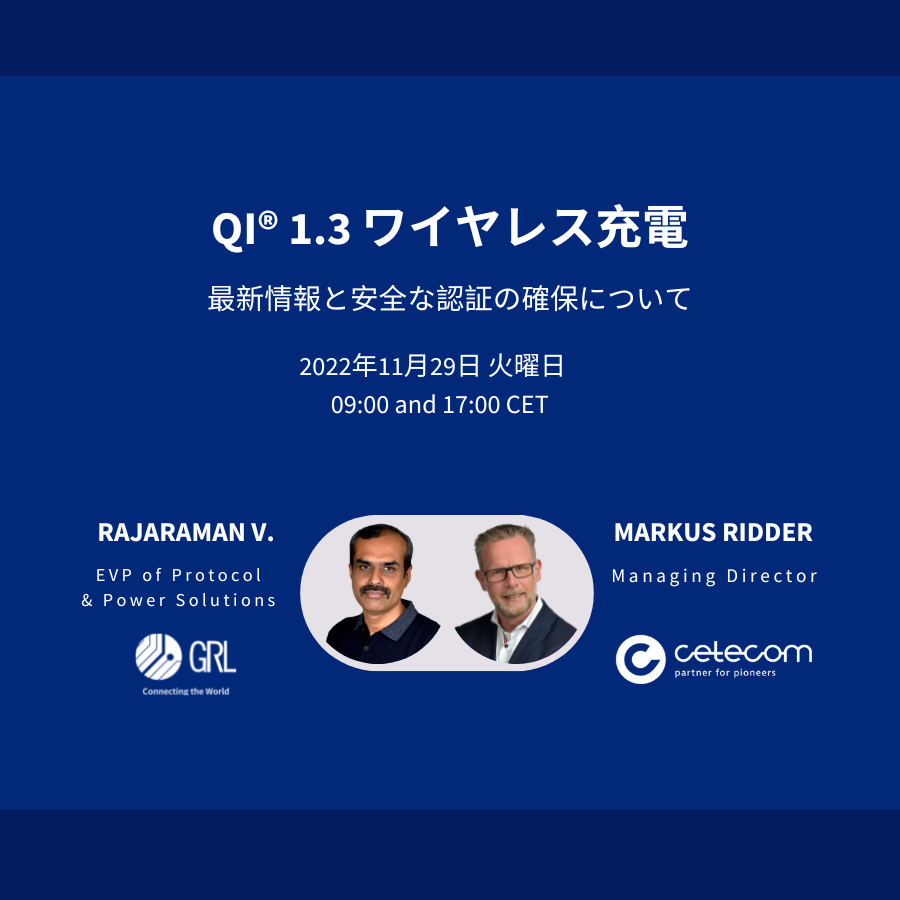 QI® 1.3 ワイヤレス充電

最新情報と安全な認証の確保について

2022年11月29日 火曜日
09:00 and 17:00 CET

RAJARAMAN V.

EVP of Protocol & Power Solutions

GRL
Connecting the World

MARKUS RIDDER

Managing Director

cetecom
partner for pioneers